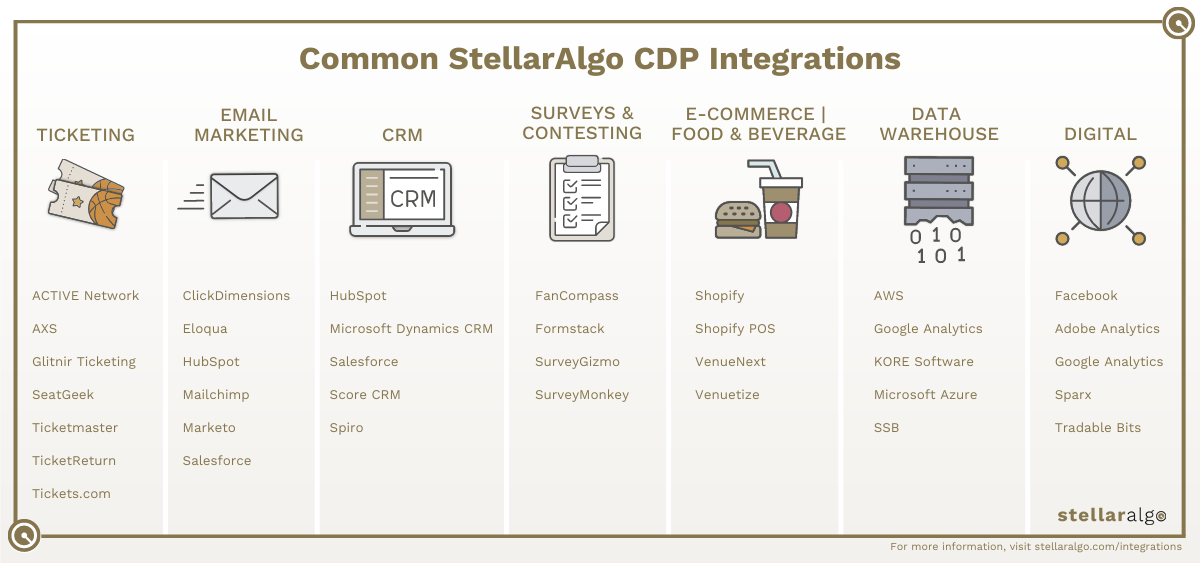 Common StellarAlgo CDP Integrations

TICKETING

ACTIVE Network
AXS
Glitnir Ticketing
SeatGeek
Ticketmaster
TicketReturn
Tickets.com

EMAIL MARKETING

ClickDimensions
Eloqua
HubSpot
Mailchimp
Marketo
Salesforce

CRM

CRM

HubSpot
Microsoft Dynamics CRM
Salesforce
Score CRM
Spiro

SURVEYS & CONTESTING

FanCompass
Formstack
SurveyGizmo
SurveyMonkey

E-COMMERCE | FOOD & BEVERAGE

Shopify
Shopify POS
VenueNext
Venuetize

DATA WAREHOUSE

0 1 0
1 0 1

AWS
Google Analytics
KORE Software
Microsoft Azure
SSB

DIGITAL

Facebook
Adobe Analytics
Google Analytics
Sparx
Tradable Bits

stellaralgo

For more information, visit stellaralgo.com/integrations